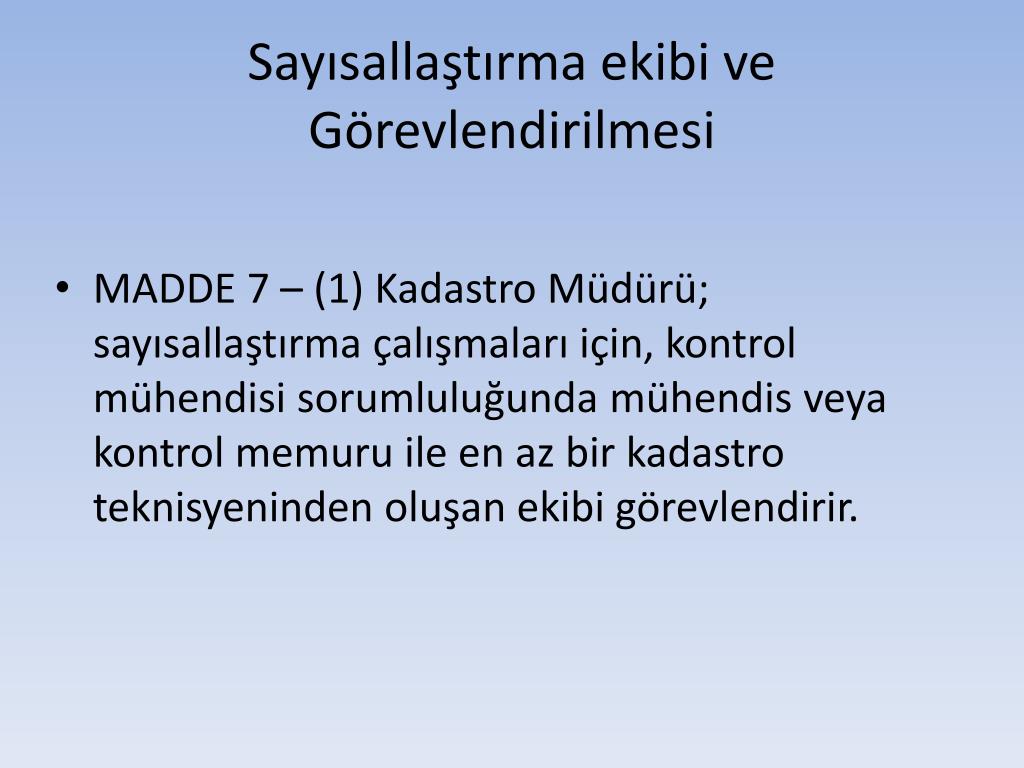 Sayısallaştırma ekibi ve Görevlendirilmesi

• MADDE 7 – (1) Kadastro Müdürü; sayısallaştırma çalışmaları için, kontrol mühendisi sorumluluğunda mühendis veya kontrol memuru ile en az bir kadastro teknisyeninden oluşan ekibi görevlendirir.